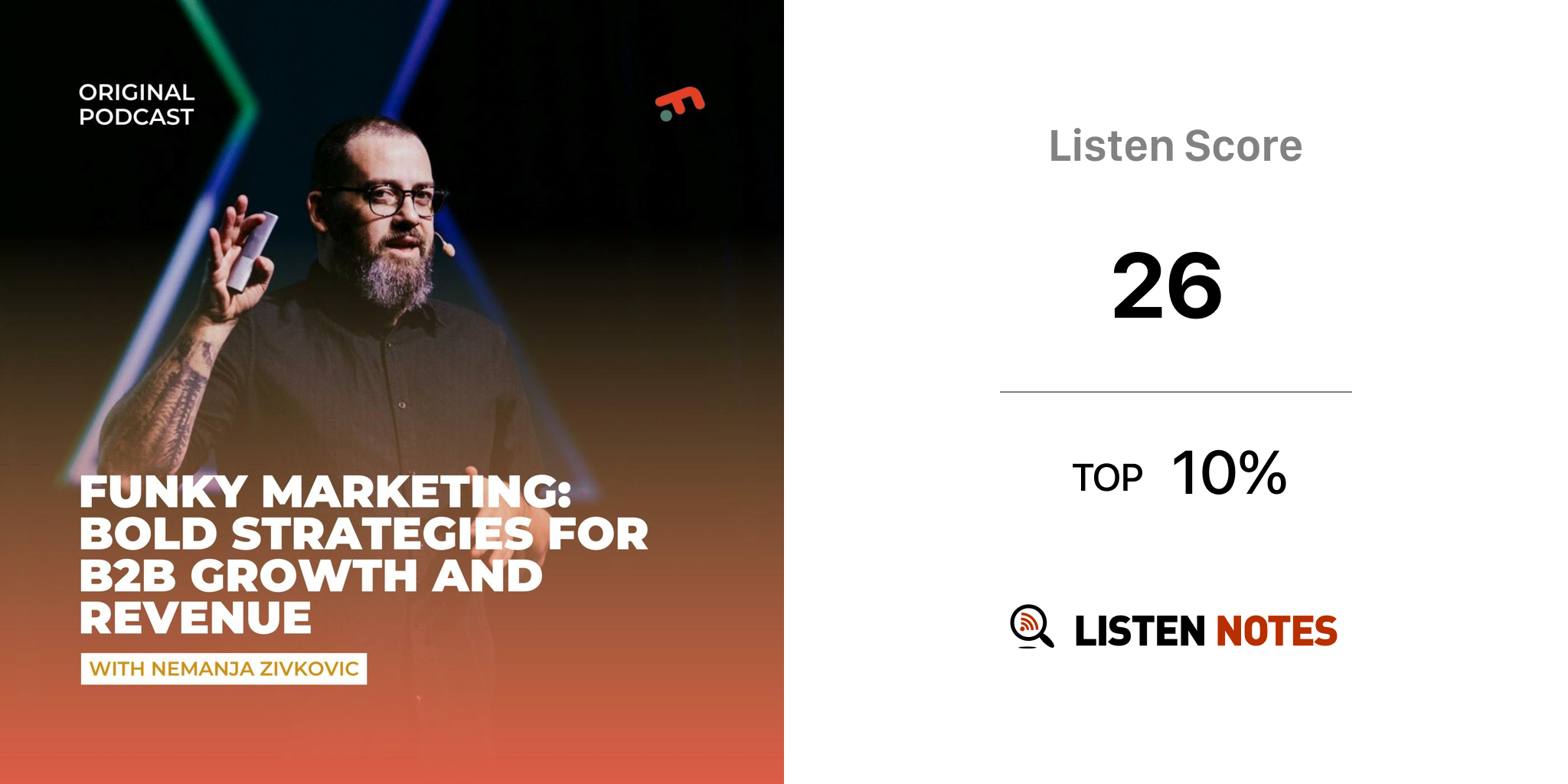 ORIGINAL PODCAST

FUNKY MARKETING: BOLD STRATEGIES FOR B2B GROWTH AND REVENUE

WITH NEMANJA ZIVKOVIC

Listen Score

26

TOP 10%

LISTEN NOTES